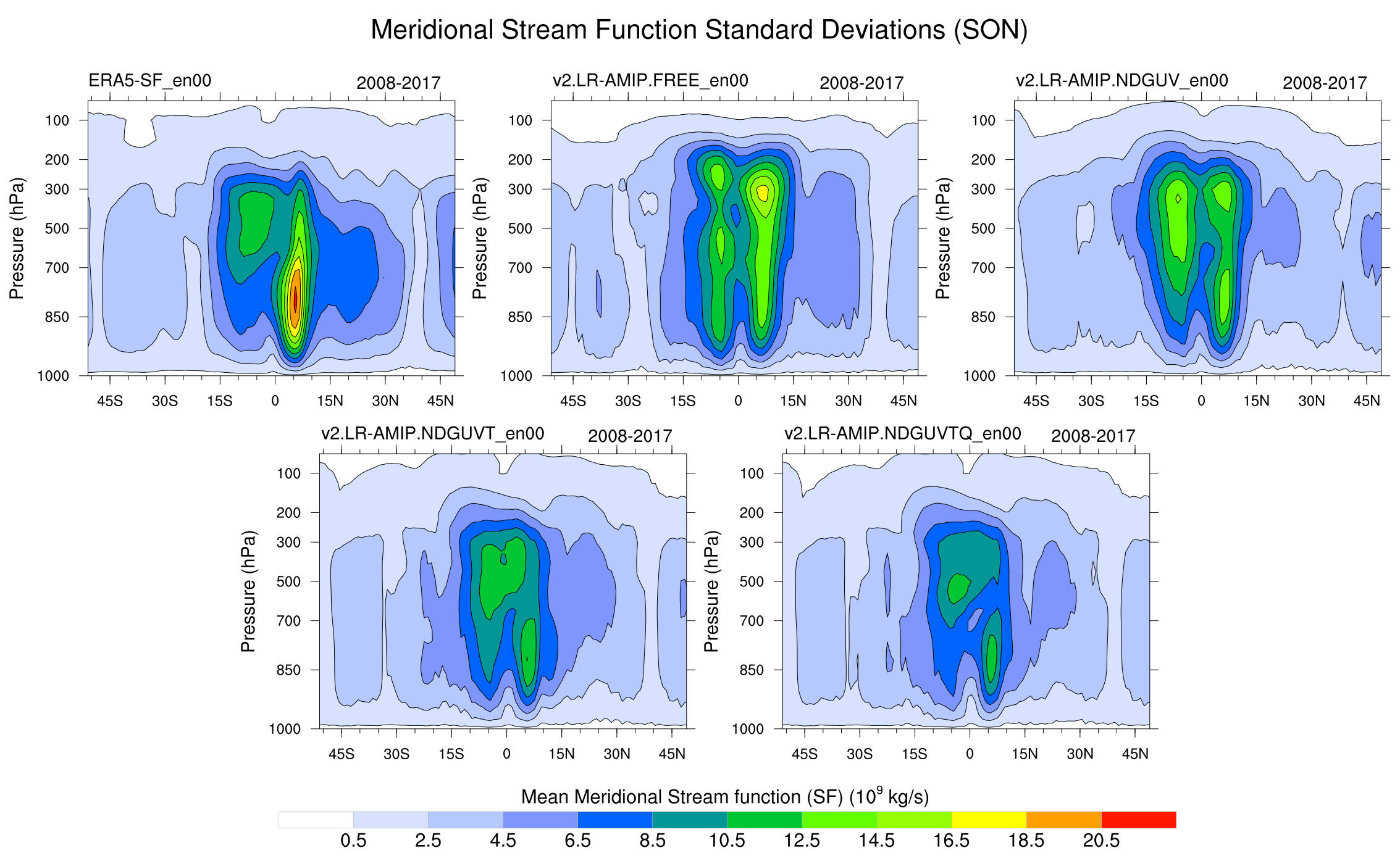 Meridional Stream Function Standard Deviations (SON)

ERA5-SF_en00 2008-2017

Pressure (hPa)
100
200
300
500
700
850
1000
45S 30S 15S 0 15N 30N 45N

v2.LR-AMIP.FREE_en00 2008-2017

Pressure (hPa)
100
200
300
500
700
850
1000
45S 30S 15S 0 15N 30N 45N

v2.LR-AMIP.NDGUV_en00 2008-2017

Pressure (hPa)
100
200
300
500
700
850
1000
45S 30S 15S 0 15N 30N 45N

v2.LR-AMIP.NDGUVT_en00 2008-2017

Pressure (hPa)
100
200
300
500
700
850
1000
45S 30S 15S 0 15N 30N 45N

v2.LR-AMIP.NDGUVTQ_en00 2008-2017

Pressure (hPa)
100
200
300
500
700
850
1000
45S 30S 15S 0 15N 30N 45N

Mean Meridional Stream function (SF) ($10^9$ kg/s)
0.5 2.5 4.5 6.5 8.5 10.5 12.5 14.5 16.5 18.5 20.5